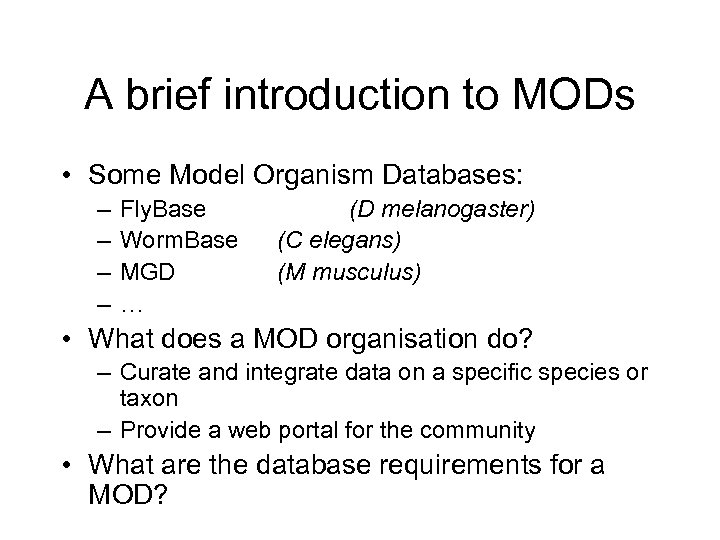 A brief introduction to MODs

• Some Model Organism Databases:
– FlyBase (D melanogaster)
– WormBase (C elegans)
– MGD (M musculus)
– …

• What does a MOD organisation do?
– Curate and integrate data on a specific species or taxon
– Provide a web portal for the community

• What are the database requirements for a MOD?